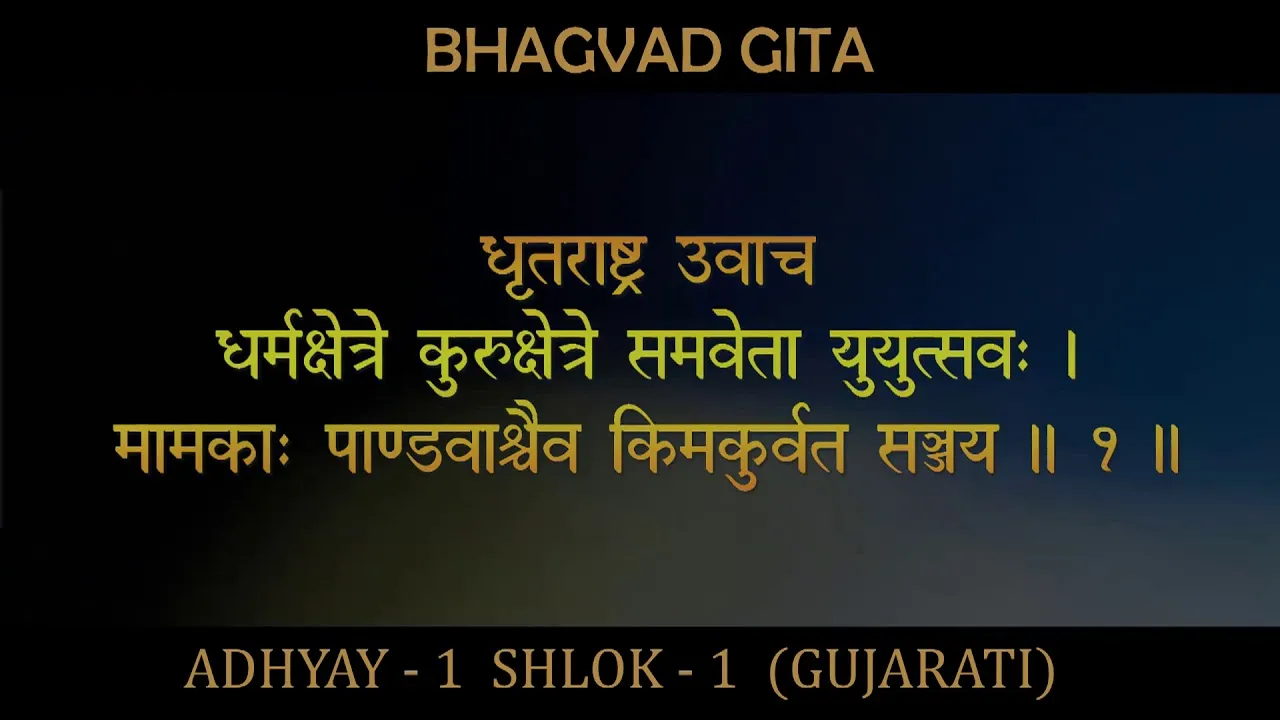 BHAGVAD GITA

धृतराष्ट्र उवाच
धर्मक्षेत्रे कुरुक्षेत्रे समवेता युयुत्सवः ।
मामकाः पाण्डवाश्चैव किमकुर्वत सञ्जय ॥ १ ॥

ADHYAY - 1 SHLOK - 1 (GUJARATI)